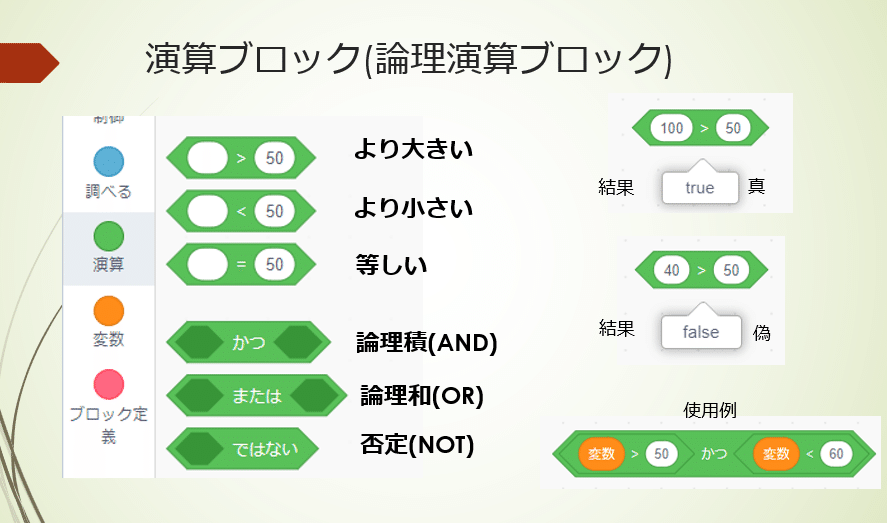 演算ブロック(論理演算ブロック)

制御

調べる

演算

変数

ブロック定義

> 50 より大きい

< 50 より小さい

= 50 等しい

かつ 論理積(AND)

または 論理和(OR)

ではない 否定(NOT)

100 > 50

結果 true 真

40 > 50

結果 false 偽

使用例

変数 > 50 かつ 変数 < 60